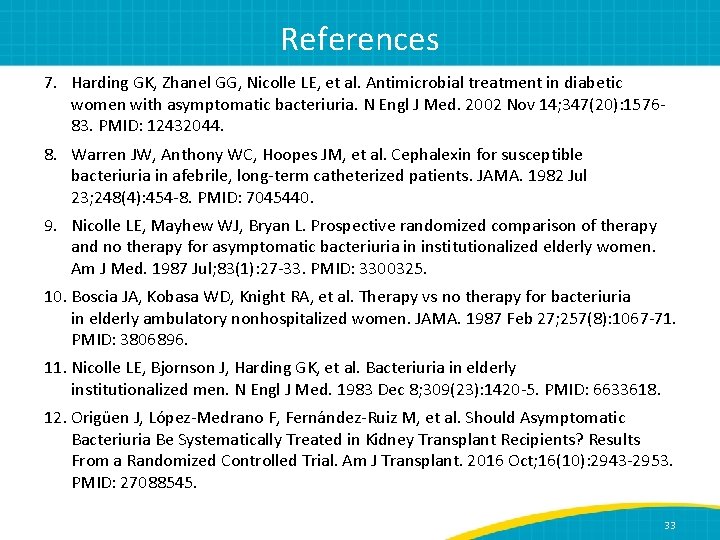 References

7. Harding GK, Zhanel GG, Nicolle LE, et al. Antimicrobial treatment in diabetic women with asymptomatic bacteriuria. N Engl J Med. 2002 Nov 14;347(20):1576-83. PMID: 12432044.

8. Warren JW, Anthony WC, Hoopes JM, et al. Cephalexin for susceptible bacteriuria in afebrile, long-term catheterized patients. JAMA. 1982 Jul 23;248(4):454-8. PMID: 7045440.

9. Nicolle LE, Mayhew WJ, Bryan L. Prospective randomized comparison of therapy and no therapy for asymptomatic bacteriuria in institutionalized elderly women. Am J Med. 1987 Jul;83(1):27-33. PMID: 3300325.

10. Boscia JA, Kobasa WD, Knight RA, et al. Therapy vs no therapy for bacteriuria in elderly ambulatory nonhospitalized women. JAMA. 1987 Feb 27;257(8):1067-71. PMID: 3806896.

11. Nicolle LE, Bjornson J, Harding GK, et al. Bacteriuria in elderly institutionalized men. N Engl J Med. 1983 Dec 8;309(23):1420-5. PMID: 6633618.

12. Origüen J, López-Medrano F, Fernández-Ruiz M, et al. Should Asymptomatic Bacteriuria Be Systematically Treated in Kidney Transplant Recipients? Results From a Randomized Controlled Trial. Am J Transplant. 2016 Oct;16(10):2943-2953. PMID: 27088545.

33